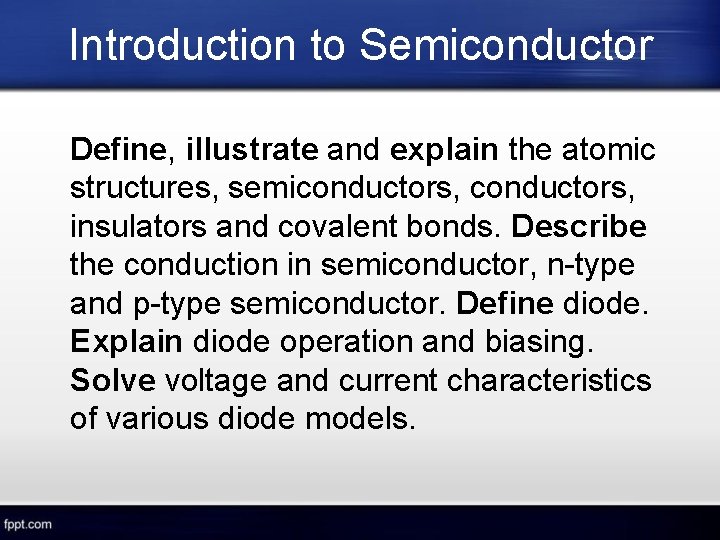 Introduction to Semiconductor

Define, illustrate and explain the atomic structures, semiconductors, conductors, insulators and covalent bonds. Describe the conduction in semiconductor, n-type and p-type semiconductor. Define diode. Explain diode operation and biasing. Solve voltage and current characteristics of various diode models.

fppt.com